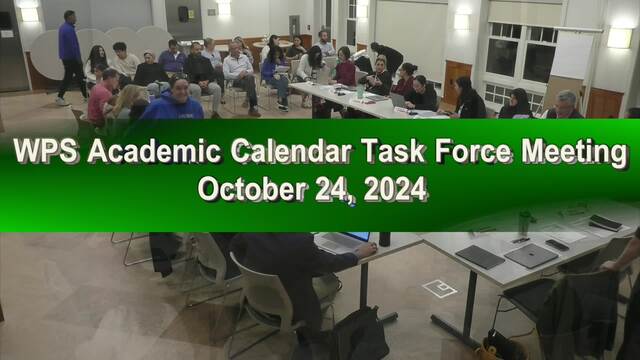 WPS Academic Calendar Task Force Meeting
October 24, 2024